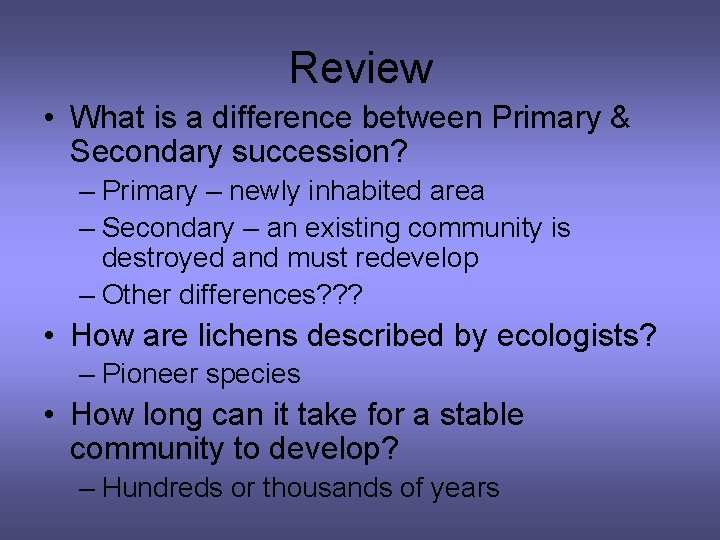 Review

• What is a difference between Primary & Secondary succession?
– Primary – newly inhabited area
– Secondary – an existing community is destroyed and must redevelop
– Other differences???

• How are lichens described by ecologists?
– Pioneer species

• How long can it take for a stable community to develop?
– Hundreds or thousands of years